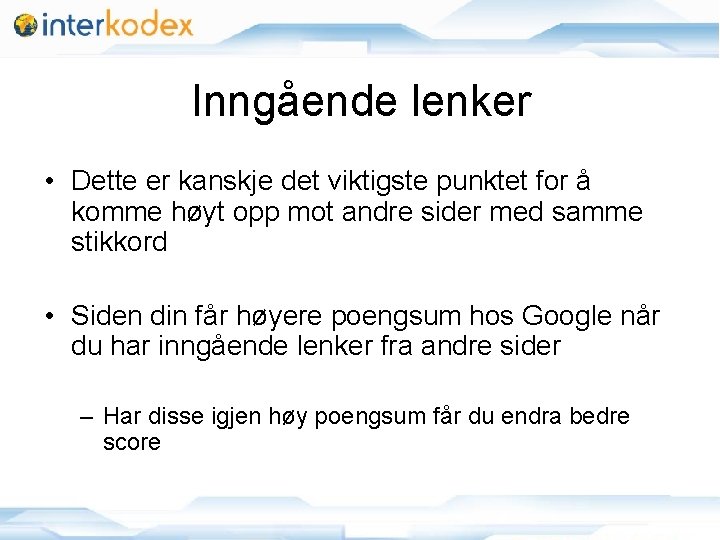 interkodex

Inngående lenker

• Dette er kanskje det viktigste punktet for å komme høyt opp mot andre sider med samme stikkord

• Siden din får høyere poengsum hos Google når du har inngående lenker fra andre sider

– Har disse igjen høy poengsum får du endra bedre score